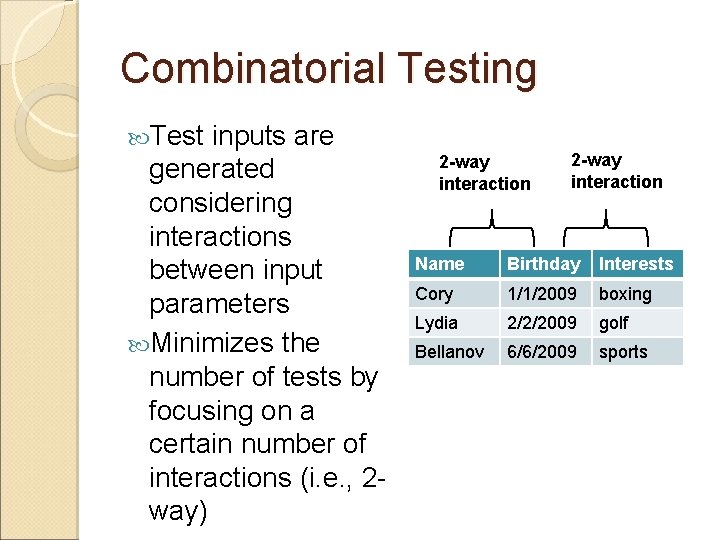 Combinatorial Testing

Test inputs are generated considering interactions between input parameters

Minimizes the number of tests by focusing on a certain number of interactions (i.e., 2-way)

2-way interaction

2-way interaction

| Name | Birthday | Interests |
|---|---|---|
| Cory | 1/1/2009 | boxing |
| Lydia | 2/2/2009 | golf |
| Bellanov | 6/6/2009 | sports |